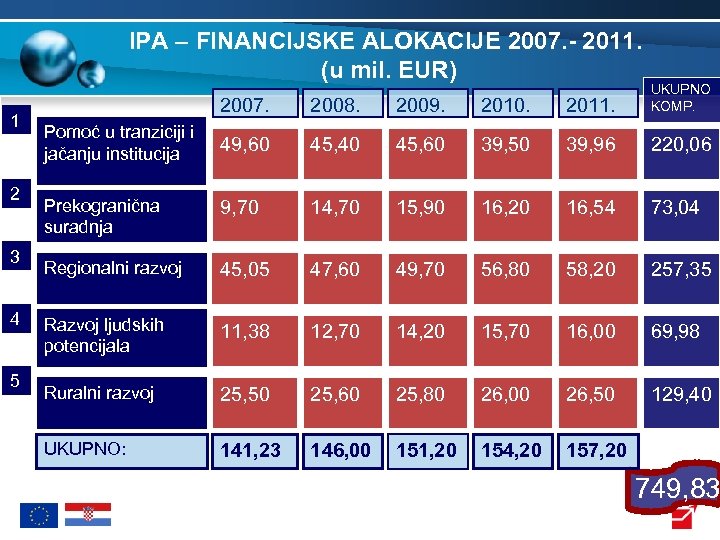 IPA – FINANCIJSKE ALOKACIJE 2007.- 2011.
(u mil. EUR)

| | | 2007. | 2008. | 2009. | 2010. | 2011. | UKUPNO KOMP. |
|---|---|---|---|---|---|---|---|
| 1 | Pomoć u tranziciji i jačanju institucija | 49,60 | 45,40 | 45,60 | 39,50 | 39,96 | 220,06 |
| 2 | Prekogranična suradnja | 9,70 | 14,70 | 15,90 | 16,20 | 16,54 | 73,04 |
| 3 | Regionalni razvoj | 45,05 | 47,60 | 49,70 | 56,80 | 58,20 | 257,35 |
| 4 | Razvoj ljudskih potencijala | 11,38 | 12,70 | 14,20 | 15,70 | 16,00 | 69,98 |
| 5 | Ruralni razvoj | 25,50 | 25,60 | 25,80 | 26,00 | 26,50 | 129,40 |
| | UKUPNO: | 141,23 | 146,00 | 151,20 | 154,20 | 157,20 | 749,83 |